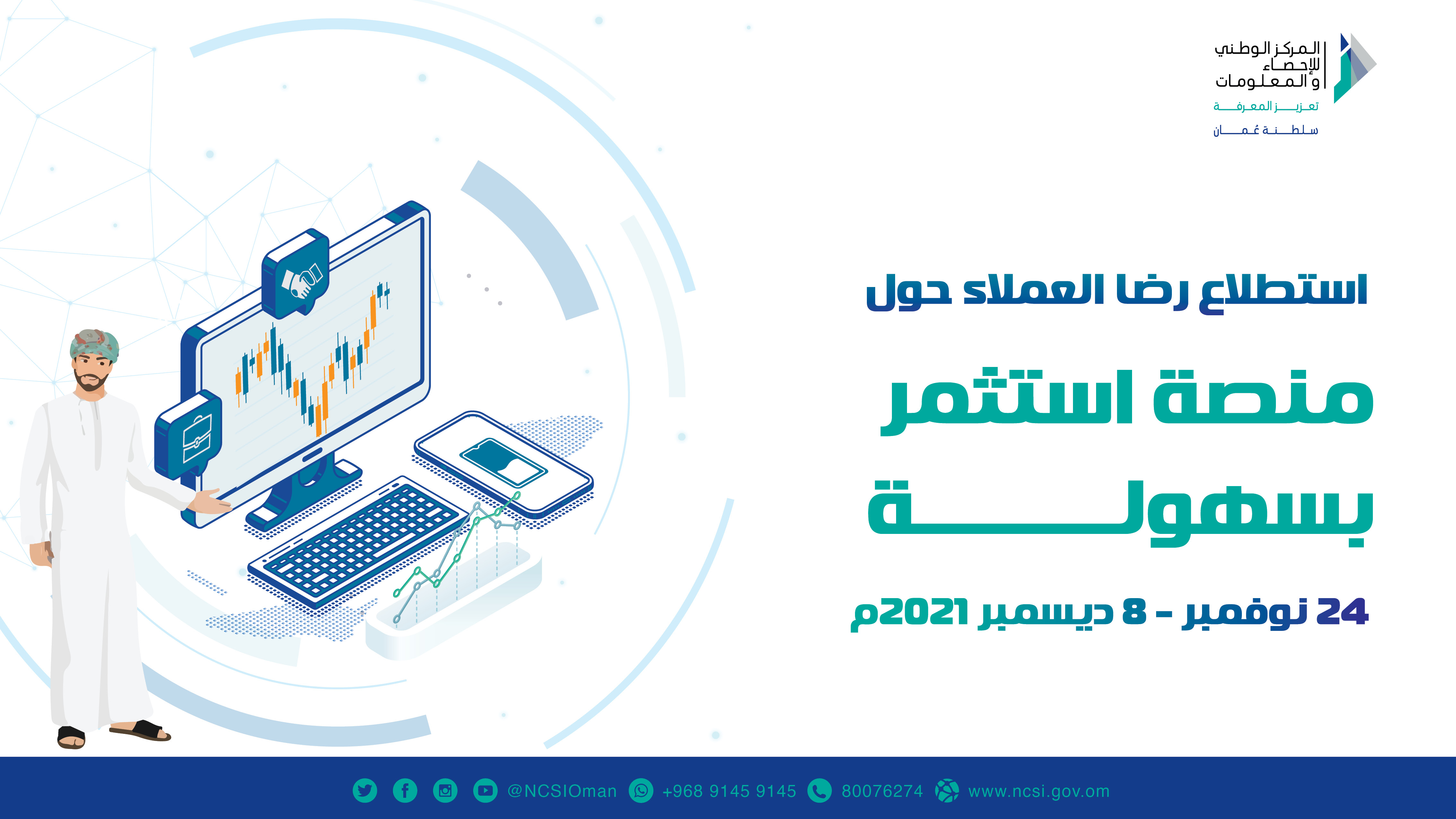 المركز الوطني للإحصاء والمعلومات
تعزيز المعرفة
سلطنة عُمان

استطلاع رضا العملاء حول

منصة استثمر بسهولة

24 نوفمبر - 8 ديسمبر 2021م

@NCSIOman +968 9145 9145 80076274 www.ncsi.gov.om